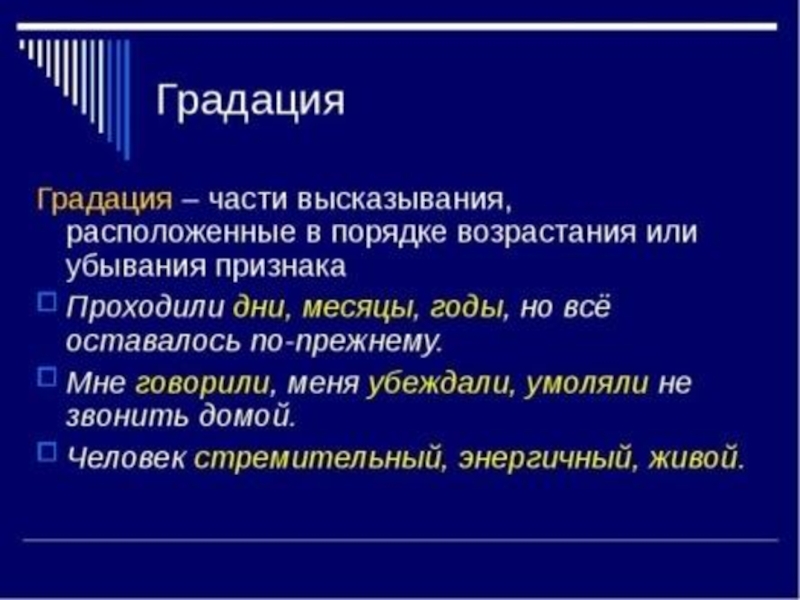 Градация

Градация – части высказывания, расположенные в порядке возрастания или убывания признака

Проходили дни, месяцы, годы, но всё оставалось по-прежнему.

Мне говорили, меня убеждали, умоляли не звонить домой.

Человек стремительный, энергичный, живой.